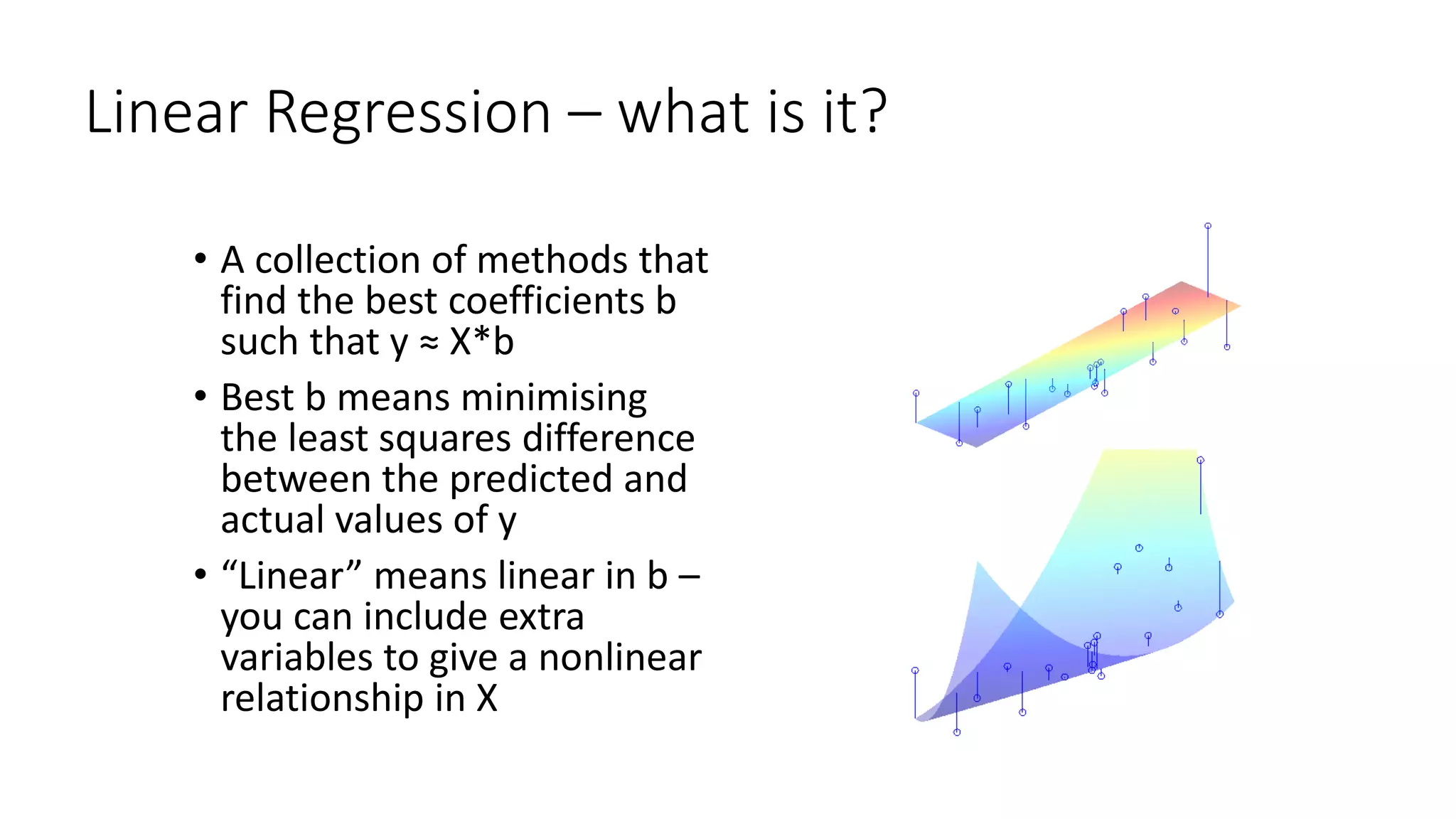 Linear Regression – what is it?

• A collection of methods that find the best coefficients b such that y ≈ X*b

• Best b means minimising the least squares difference between the predicted and actual values of y

• "Linear" means linear in b – you can include extra variables to give a nonlinear relationship in X